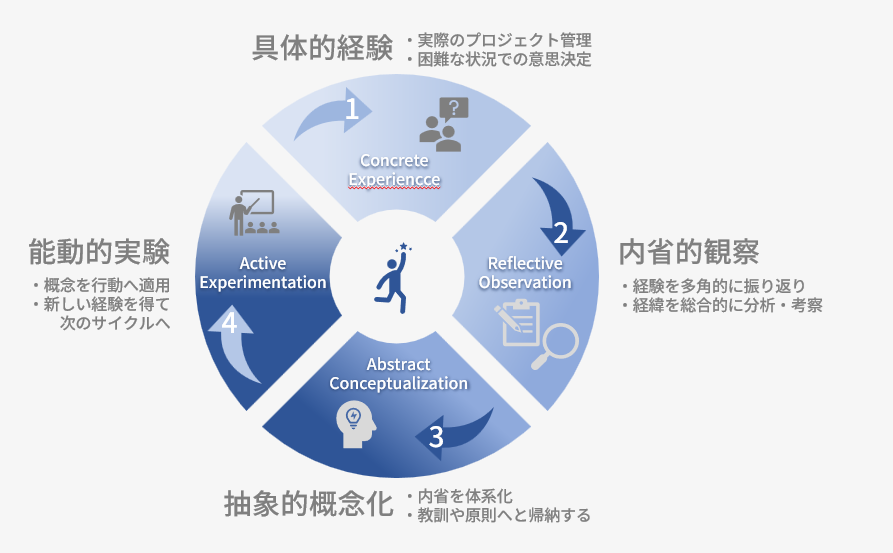 具体的経験
・実際のプロジェクト管理
・困難な状況での意思決定

1
Concrete Experiencce

2
Reflective Observation

内省的観察
・経験を多角的に振り返り
・経緯を総合的に分析・考察

3
Abstract Conceptualization

抽象的概念化
・内省を体系化
・教訓や原則へと帰納する

4
Active Experimentation

能動的実験
・概念を行動へ適用
・新しい経験を得て次のサイクルへ